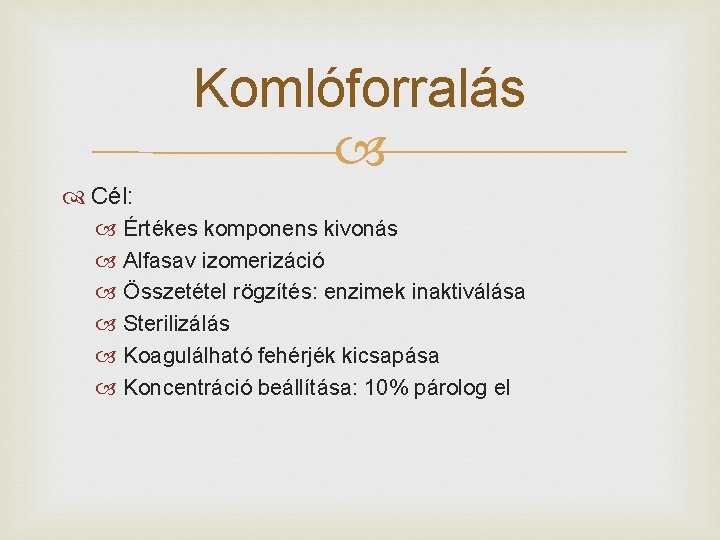 Komlóforralás

Cél:
Értékes komponens kivonás
Alfasav izomerizáció
Összetétel rögzítés: enzimek inaktiválása
Sterilizálás
Koagulálható fehérjék kicsapása
Koncentráció beállítása: 10% párolog el